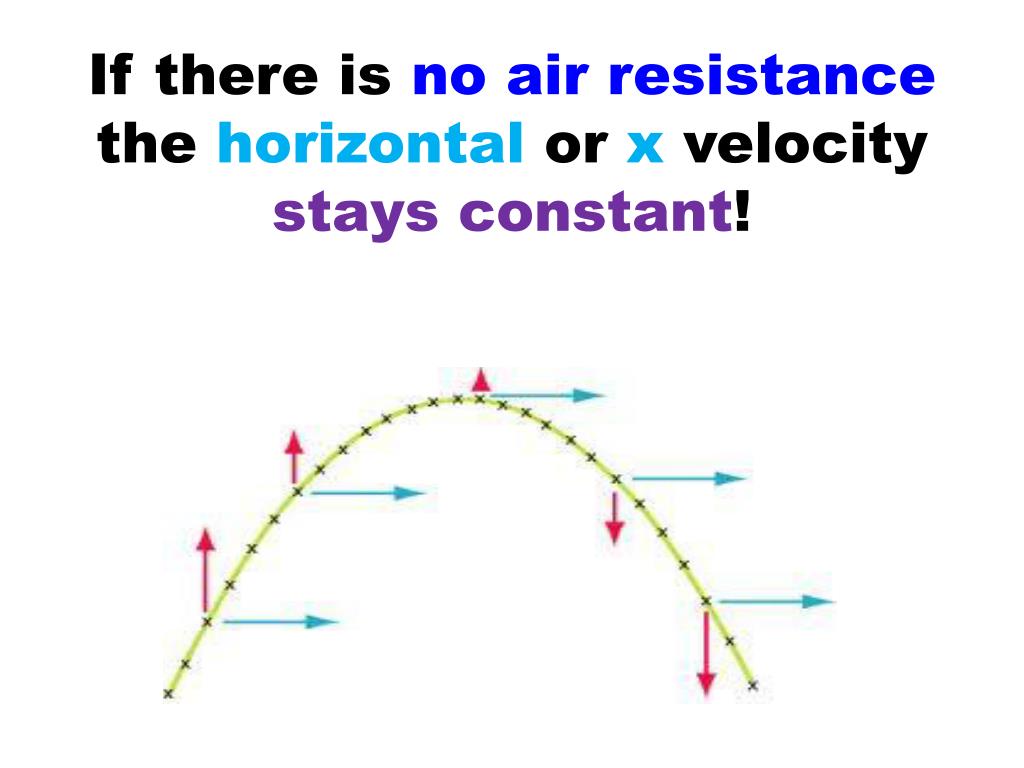 If there is no air resistance the horizontal or x velocity stays constant!